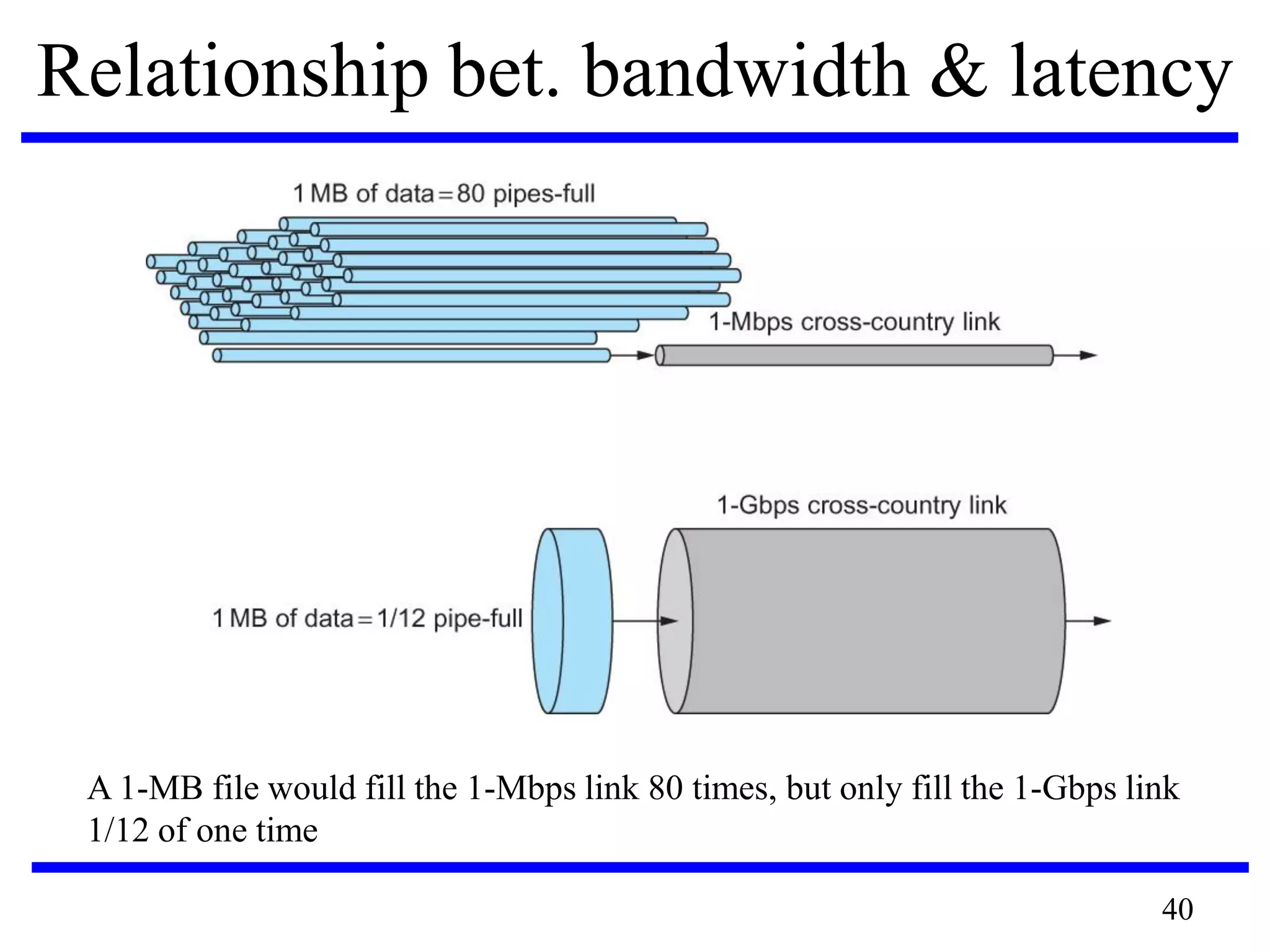 Relationship bet. bandwidth & latency

1 MB of data = 80 pipes-full

1-Mbps cross-country link

1-Gbps cross-country link

1 MB of data = 1/12 pipe-full

A 1-MB file would fill the 1-Mbps link 80 times, but only fill the 1-Gbps link 1/12 of one time

40